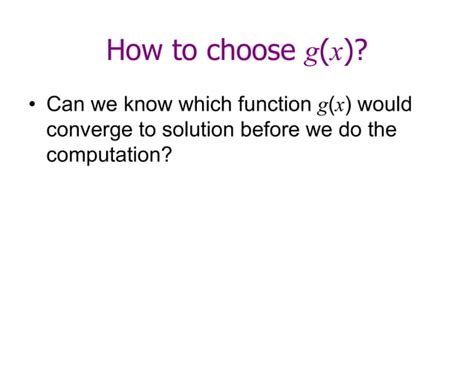 How to choose $g(x)$?

• Can we know which function $g(x)$ would converge to solution before we do the computation?